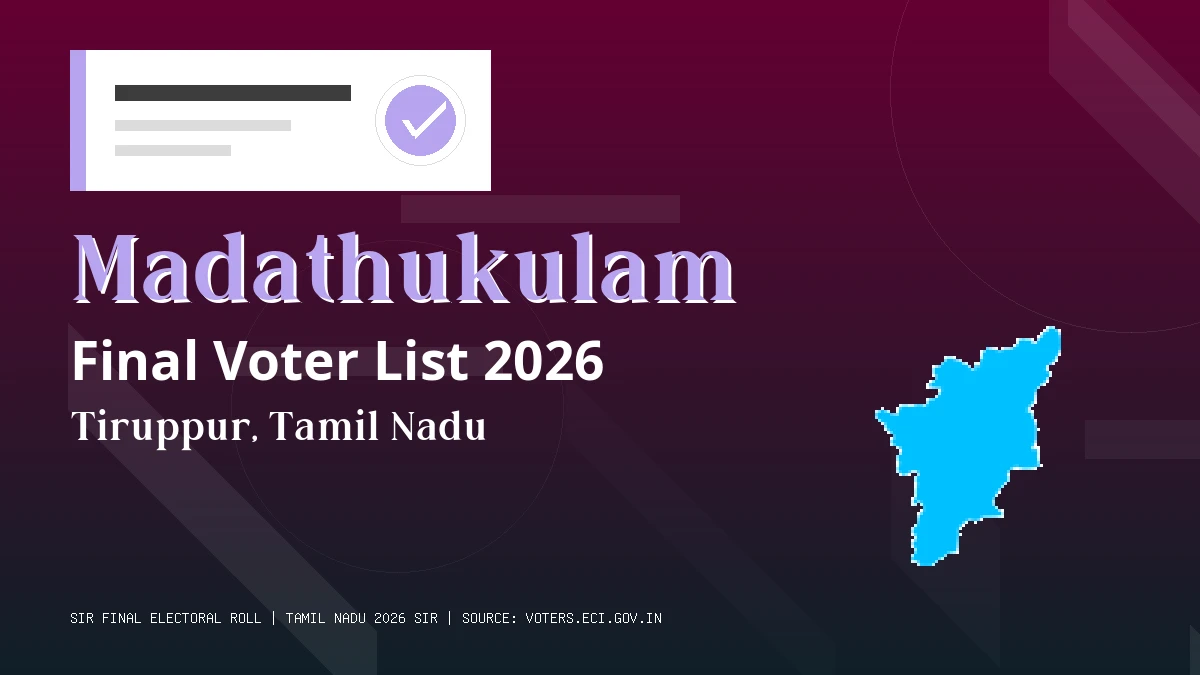 Madathukulam
Final Voter List 2026
Tiruppur, Tamil Nadu

SIR FINAL ELECTORAL ROLL | TAMIL NADU 2026 SIR | SOURCE: VOTERS.ECI.GOV.IN